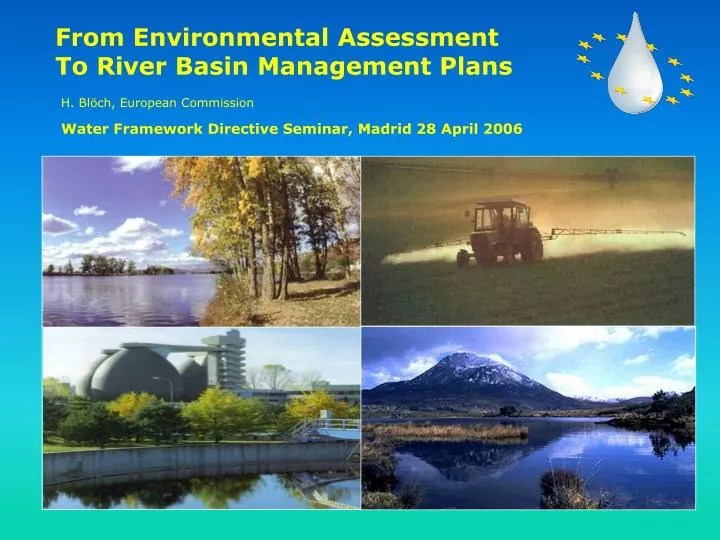 From Environmental Assessment
To River Basin Management Plans

H. Blöch, European Commission

Water Framework Directive Seminar, Madrid 28 April 2006